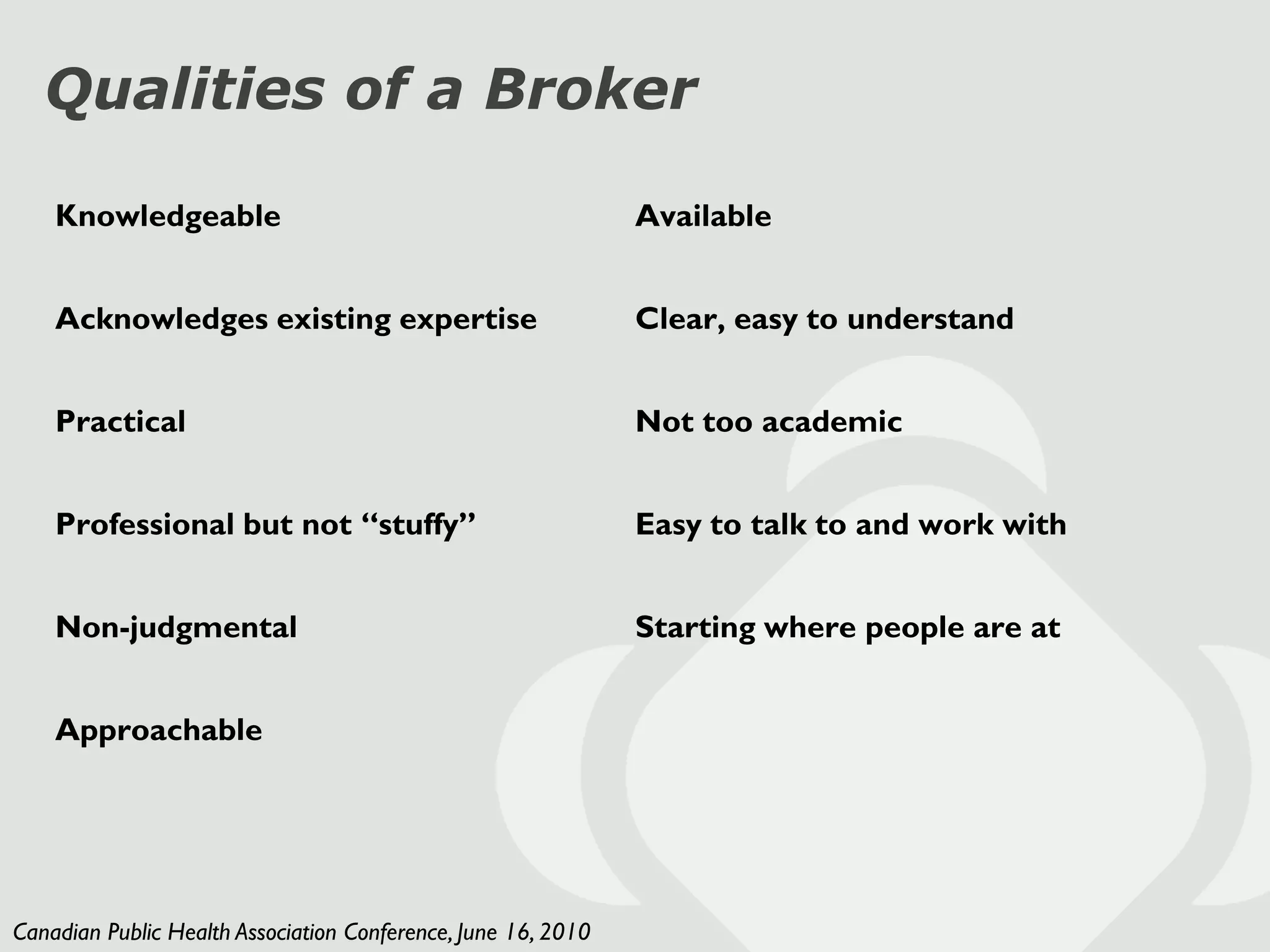 Qualities of a Broker

Knowledgeable

Acknowledges existing expertise

Practical

Professional but not “stuffy”

Non-judgmental

Approachable

Available

Clear, easy to understand

Not too academic

Easy to talk to and work with

Starting where people are at

Canadian Public Health Association Conference, June 16, 2010